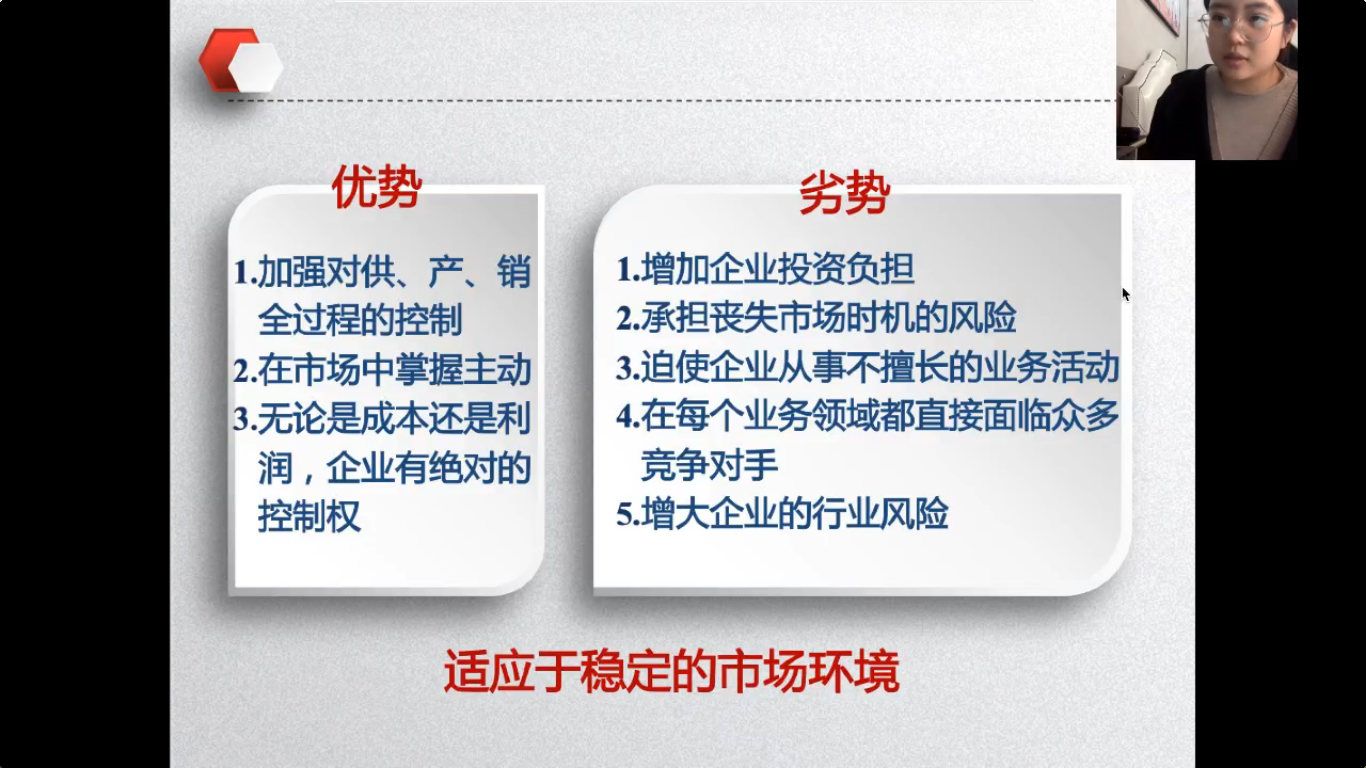 优势

1.加强对供、产、销全过程的控制
2.在市场中掌握主动
3.无论是成本还是利润，企业有绝对的控制权

劣势

1.增加企业投资负担
2.承担丧失市场时机的风险
3.迫使企业从事不擅长的业务活动
4.在每个业务领域都直接面临众多竞争对手
5.增大企业的行业风险

适应于稳定的市场环境